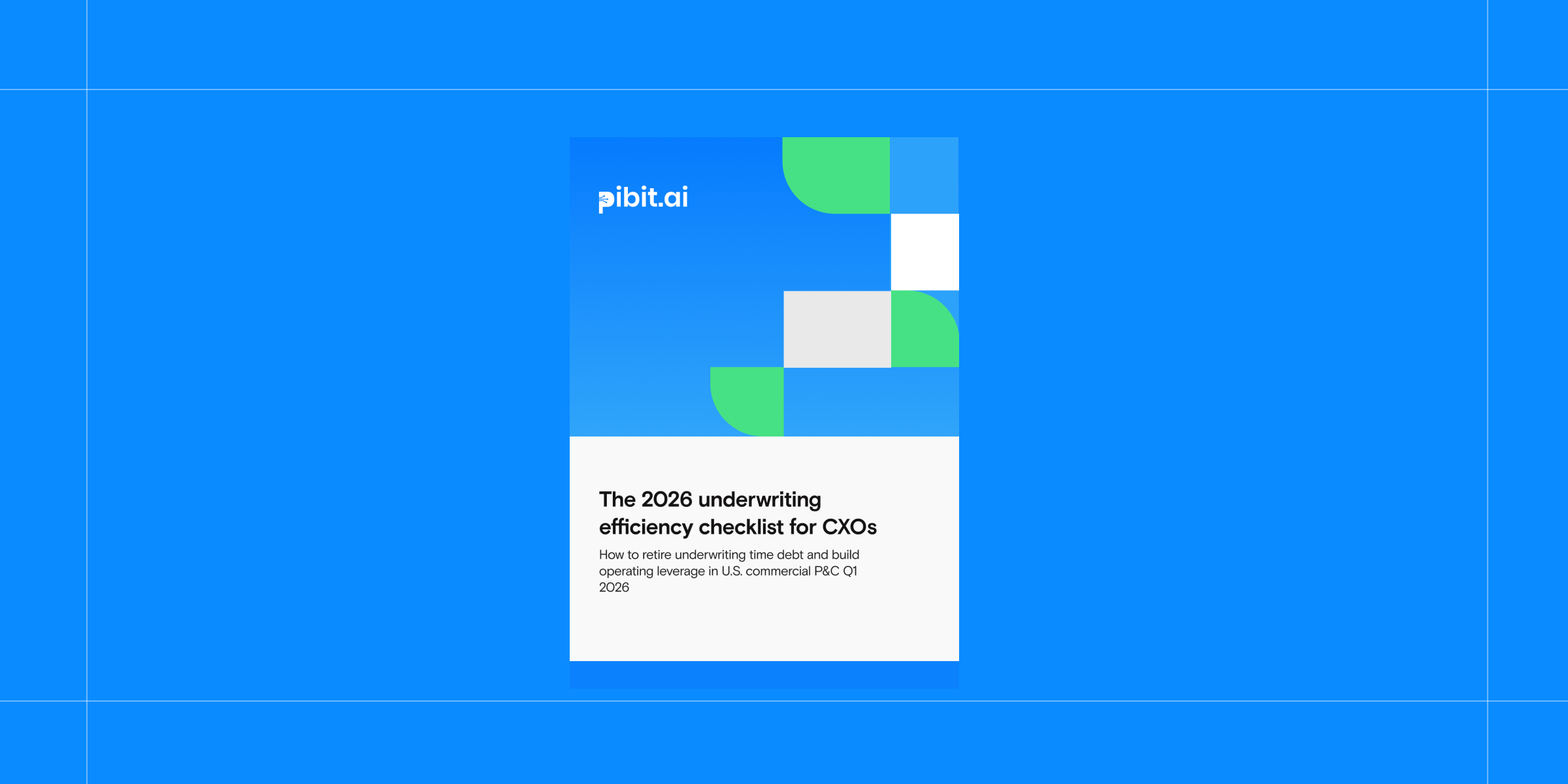 pibit.ai

The 2026 underwriting efficiency checklist for CXOs

How to retire underwriting time debt and build operating leverage in U.S. commercial P&C Q1 2026